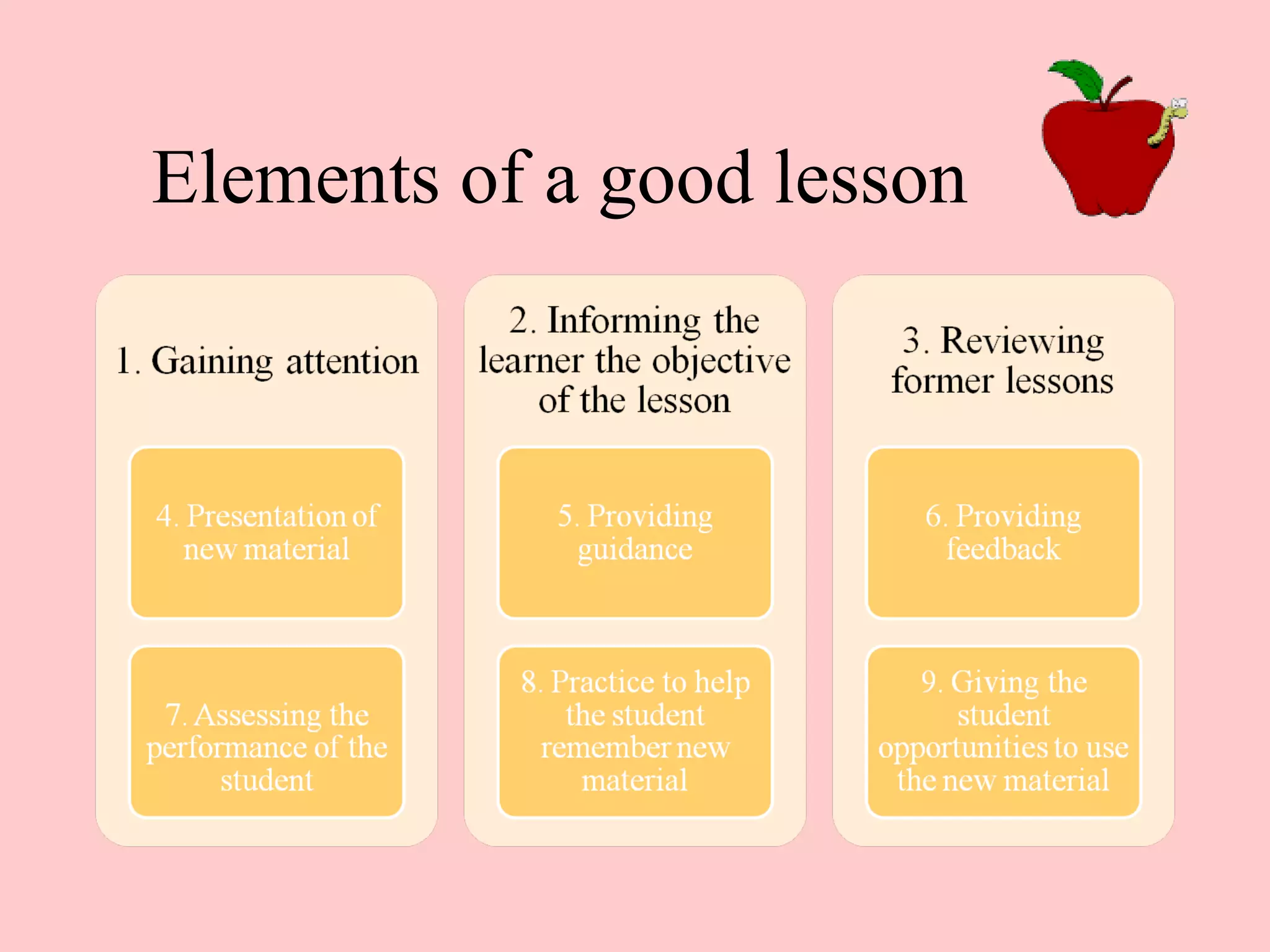 Elements of a good lesson

1. Gaining attention

4. Presentation of new material

7. Assessing the performance of the student

2. Informing the learner the objective of the lesson

5. Providing guidance

8. Practice to help the student remember new material

3. Reviewing former lessons

6. Providing feedback

9. Giving the student opportunities to use the new material